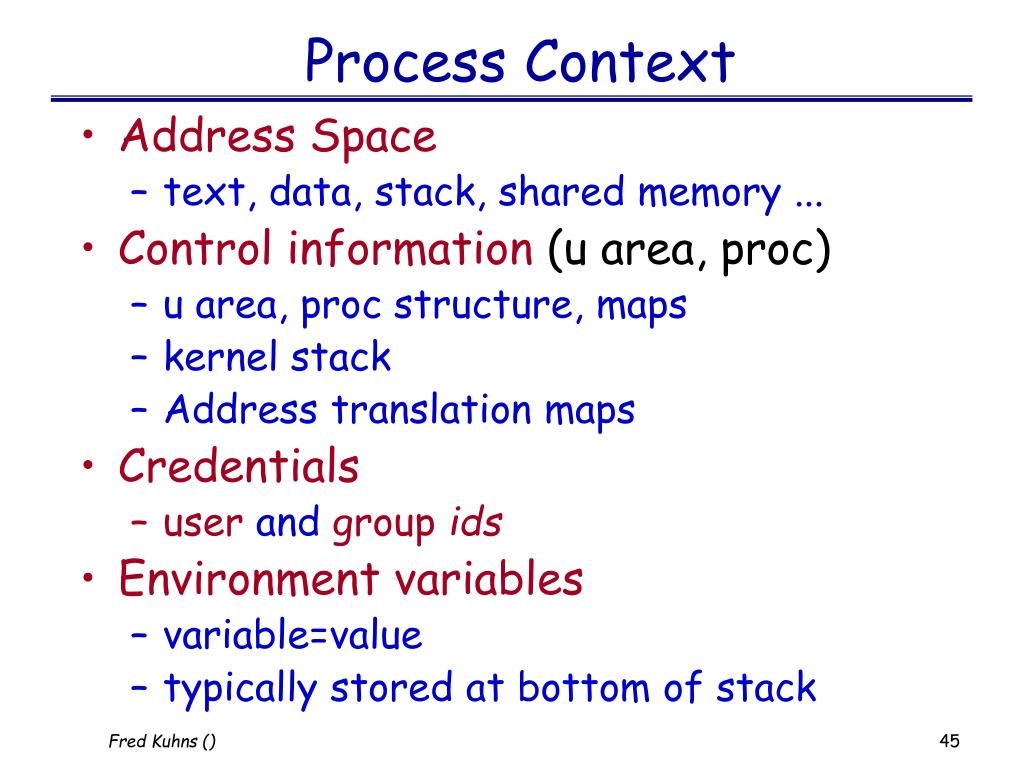 Process Context

• Address Space
  – text, data, stack, shared memory ...
• Control information (u area, proc)
  – u area, proc structure, maps
  – kernel stack
  – Address translation maps
• Credentials
  – user and group ids
• Environment variables
  – variable=value
  – typically stored at bottom of stack

Fred Kuhns ()

45